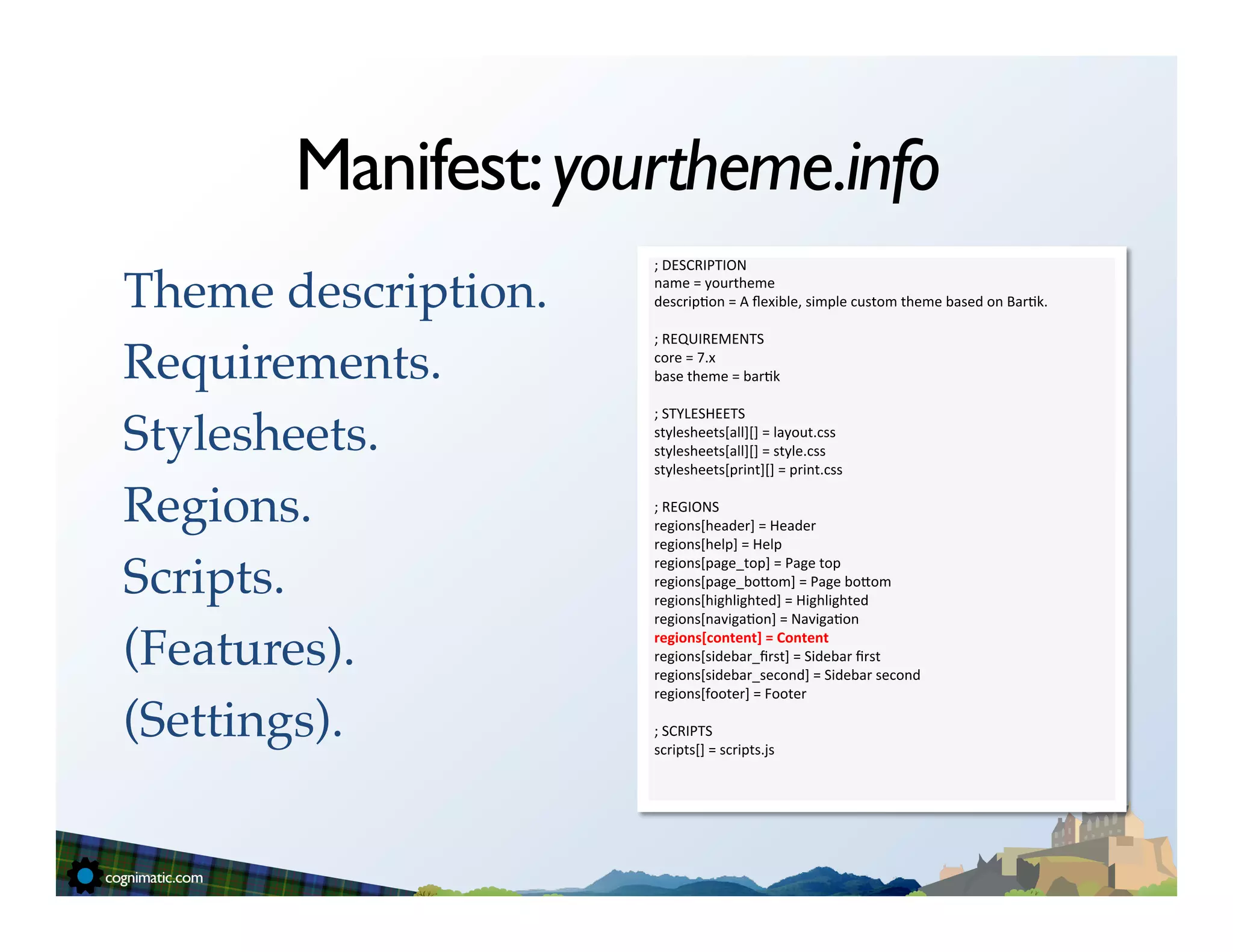 Manifest: yourtheme.info

Theme description.
Requirements.
Stylesheets.
Regions.
Scripts.
(Features).
(Settings).

; DESCRIPTION
name = yourtheme
description = A flexible, simple custom theme based on Bartik.

; REQUIREMENTS
core = 7.x
base theme = bartik

; STYLESHEETS
stylesheets[all][] = layout.css
stylesheets[all][] = style.css
stylesheets[print][] = print.css

; REGIONS
regions[header] = Header
regions[help] = Help
regions[page_top] = Page top
regions[page_bottom] = Page bottom
regions[highlighted] = Highlighted
regions[navigation] = Navigation
regions[content] = Content
regions[sidebar_first] = Sidebar first
regions[sidebar_second] = Sidebar second
regions[footer] = Footer

; SCRIPTS
scripts[] = scripts.js

cognimatic.com